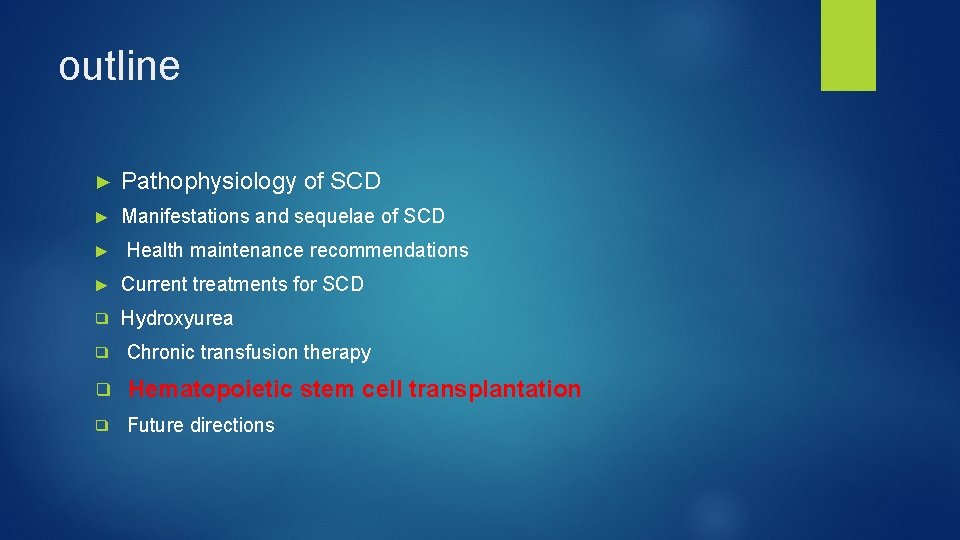 outline

► Pathophysiology of SCD

► Manifestations and sequelae of SCD

► Health maintenance recommendations

► Current treatments for SCD

❑ Hydroxyurea

❑ Chronic transfusion therapy

❑ Hematopoietic stem cell transplantation

❑ Future directions